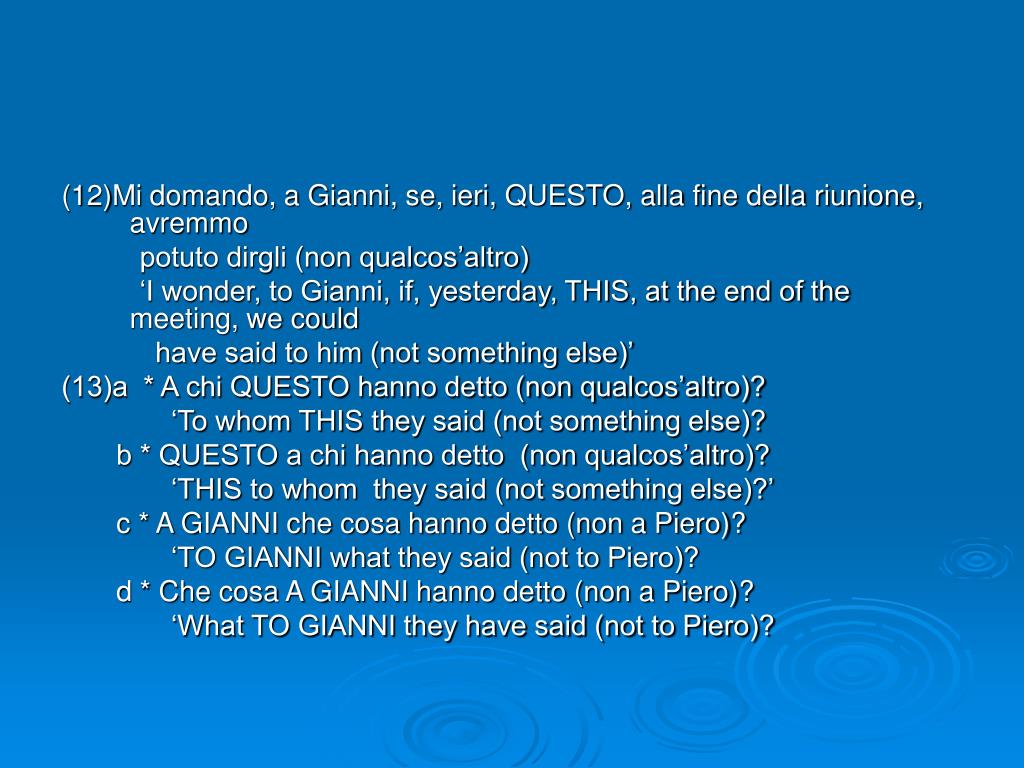 (12)Mi domando, a Gianni, se, ieri, QUESTO, alla fine della riunione, avremmo
potuto dirgli (non qualcos’altro)
‘I wonder, to Gianni, if, yesterday, THIS, at the end of the meeting, we could
have said to him (not something else)’
(13)a * A chi QUESTO hanno detto (non qualcos’altro)?
‘To whom THIS they said (not something else)?
b * QUESTO a chi hanno detto (non qualcos’altro)?
‘THIS to whom they said (not something else)?’
c * A GIANNI che cosa hanno detto (non a Piero)?
‘TO GIANNI what they said (not to Piero)?
d * Che cosa A GIANNI hanno detto (non a Piero)?
‘What TO GIANNI they have said (not to Piero)?